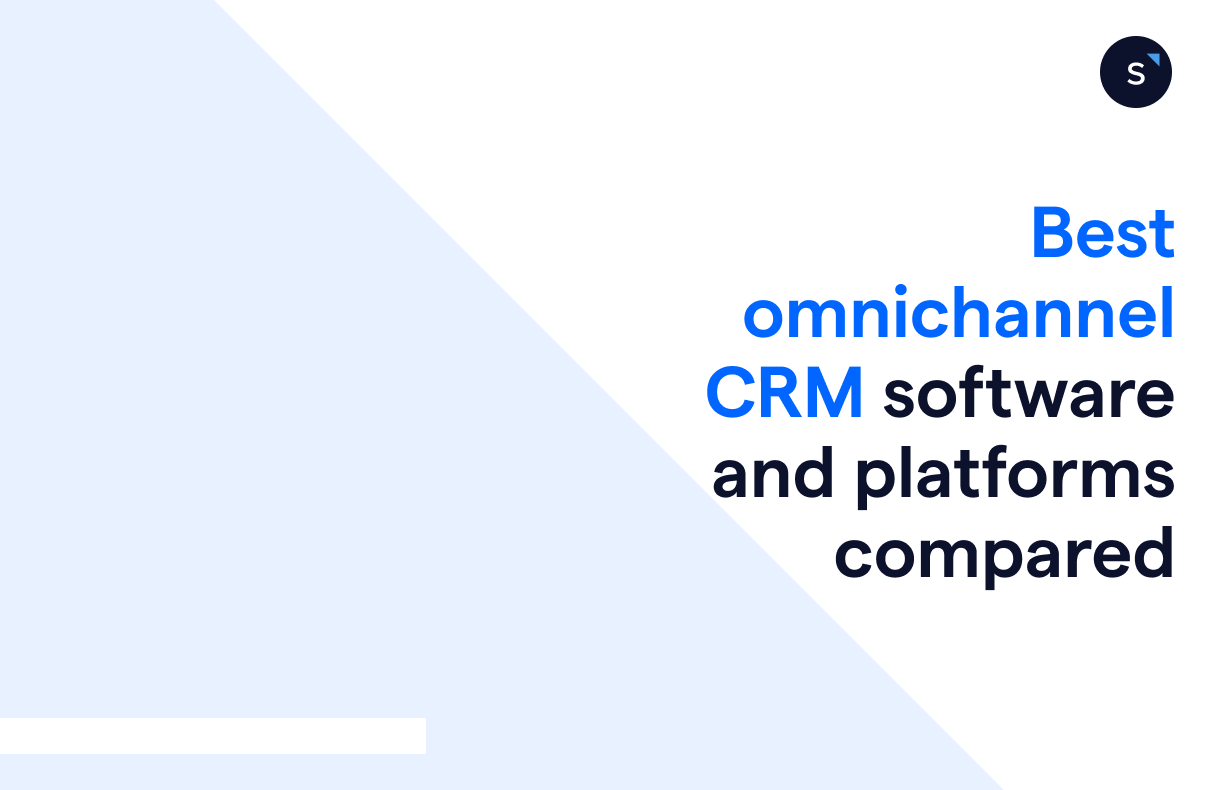 S

Best omnichannel CRM software and platforms compared